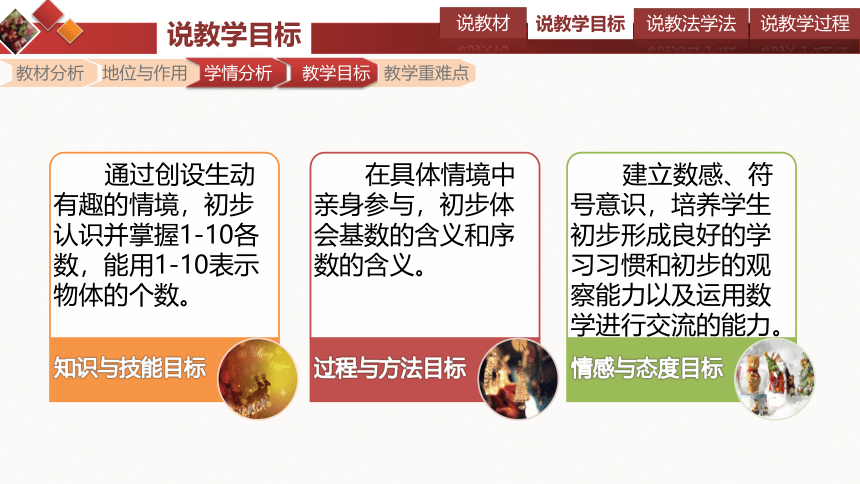 说教学目标

说教材　说教学目标　说教法学法　说教学过程

教材分析　地位与作用　学情分析　教学目标　教学重难点

通过创设生动有趣的情境，初步认识并掌握1-10各数，能用1-10表示物体的个数。

知识与技能目标

在具体情境中亲身参与，初步体会基数的含义和序数的含义。

过程与方法目标

建立数感、符号意识，培养学生初步形成良好的学习习惯和初步的观察能力以及运用数学进行交流的能力。

情感与态度目标